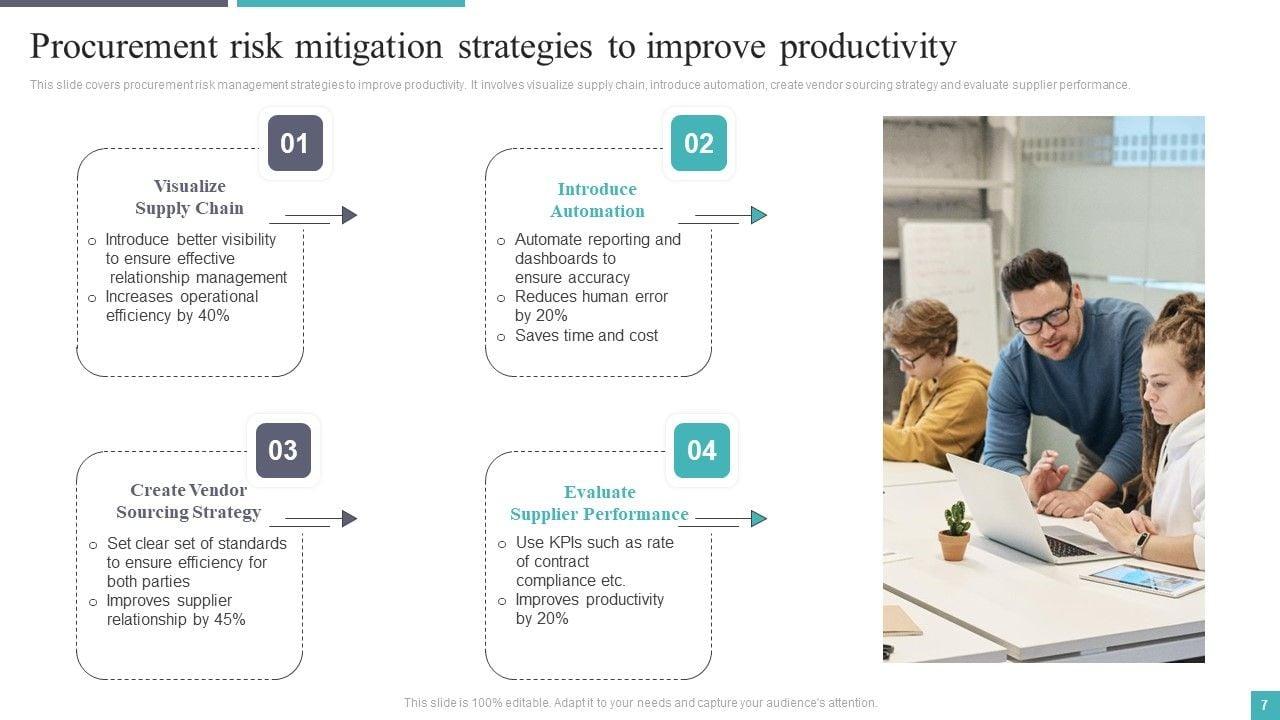 Procurement risk mitigation strategies to improve productivity

This slide covers procurement risk management strategies to improve productivity. It involves visualize supply chain, introduce automation, create vendor sourcing strategy and evaluate supplier performance.

01

Visualize Supply Chain

o Introduce better visibility to ensure effective relationship management
o Increases operational efficiency by 40%

02

Introduce Automation

o Automate reporting and dashboards to ensure accuracy
o Reduces human error by 20%
o Saves time and cost

03

Create Vendor Sourcing Strategy

o Set clear set of standards to ensure efficiency for both parties
o Improves supplier relationship by 45%

04

Evaluate Supplier Performance

o Use KPIs such as rate of contract compliance etc.
o Improves productivity by 20%

This slide is 100% editable. Adapt it to your needs and capture your audience's attention.

7